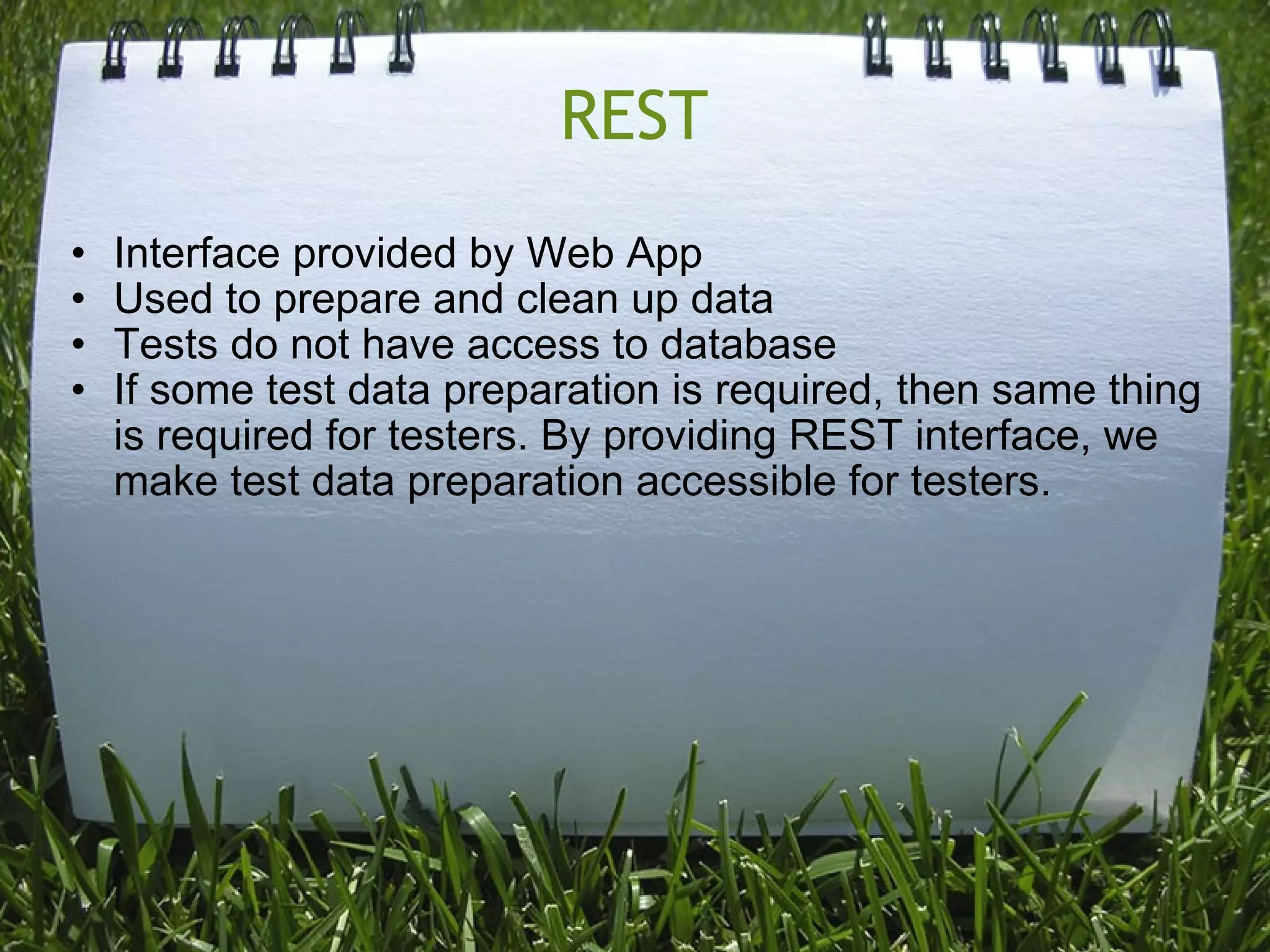 REST

• Interface provided by Web App
• Used to prepare and clean up data
• Tests do not have access to database
• If some test data preparation is required, then same thing is required for testers. By providing REST interface, we make test data preparation accessible for testers.